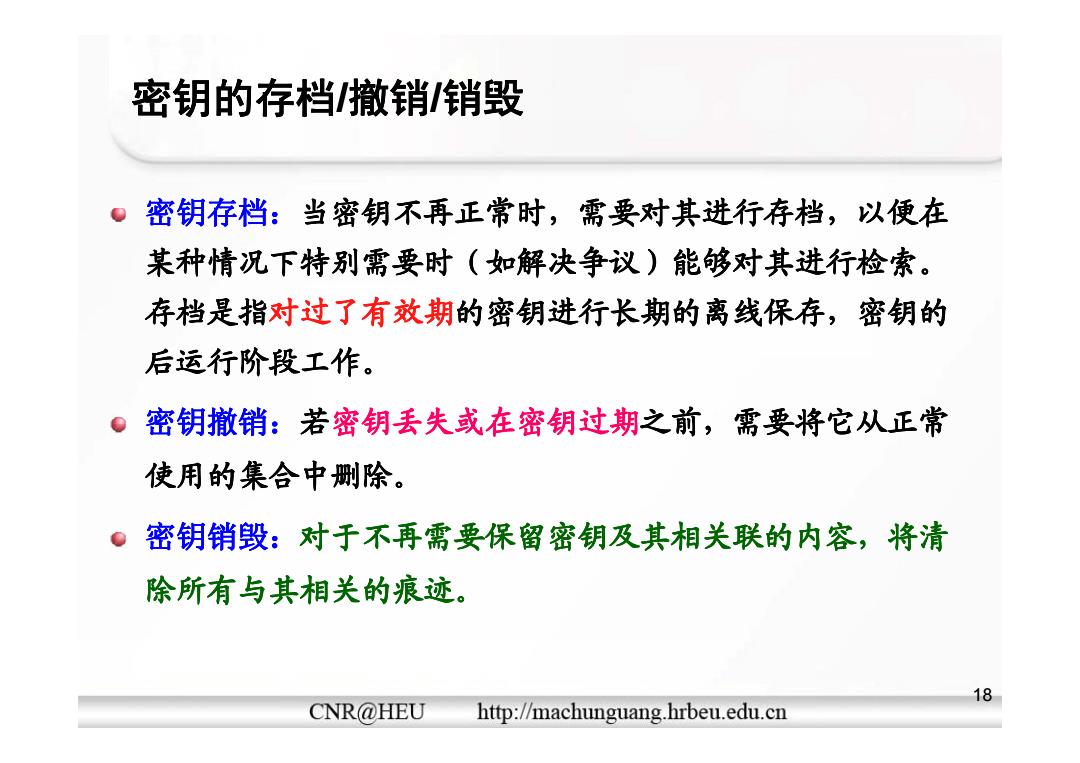 密钥的存档/撤销/销毁

密钥存档：当密钥不再正常时，需要对其进行存档，以便在某种情况下特别需要时（如解决争议）能够对其进行检索。存档是指对过了有效期的密钥进行长期的离线保存，密钥的后运行阶段工作。

密钥撤销：若密钥丢失或在密钥过期之前，需要将它从正常使用的集合中删除。

密钥销毁：对于不再需要保留密钥及其相关联的内容，将清除所有与其相关的痕迹。

18

CNR@HEU http://machunguang.hrbeu.edu.cn